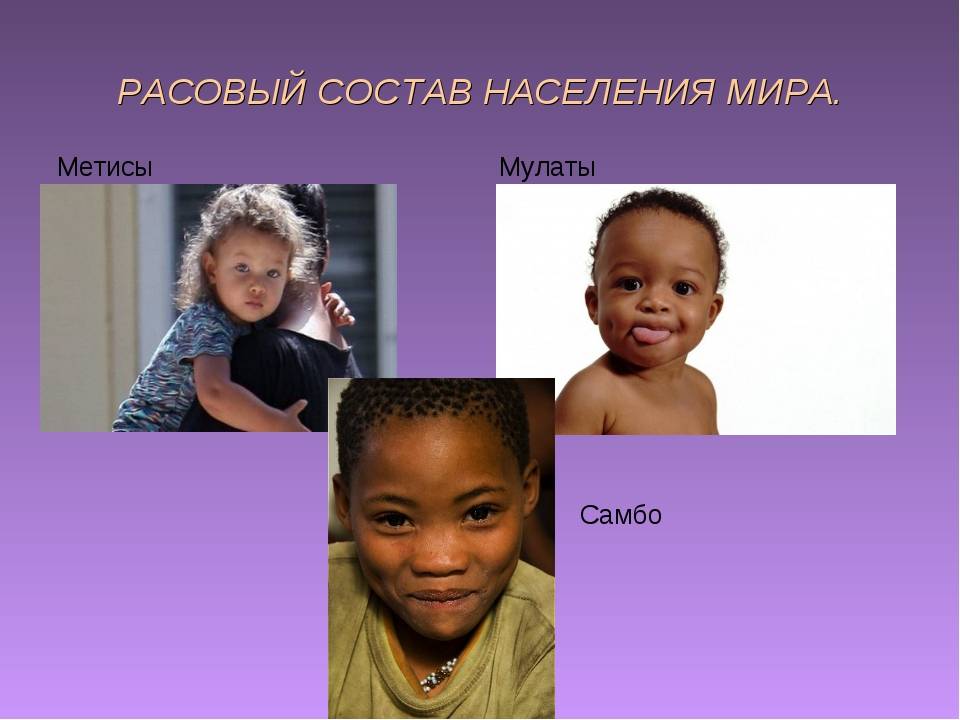 РАСОВЫЙ СОСТАВ НАСЕЛЕНИЯ МИРА.

Метисы

Мулаты

Самбо